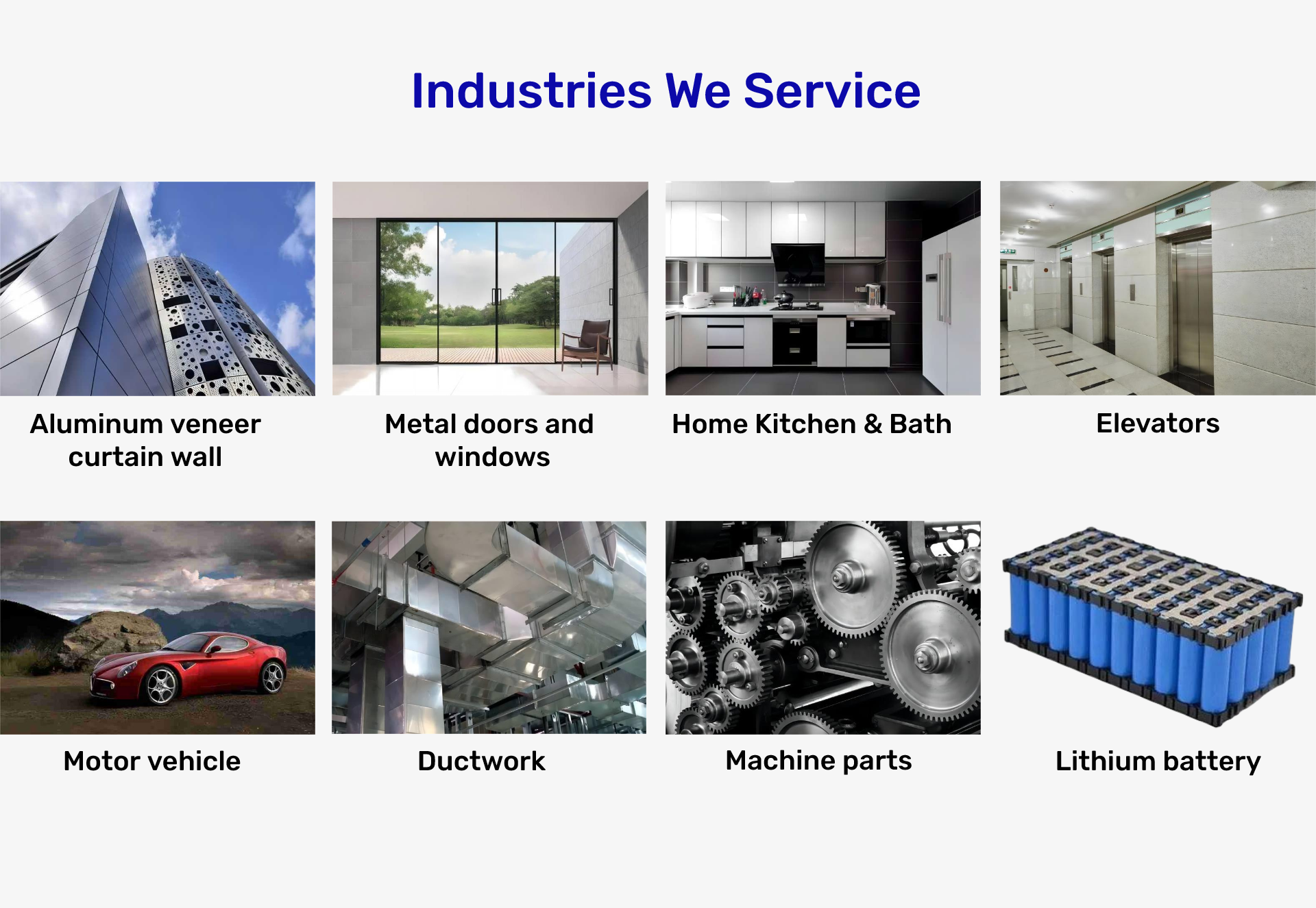 Industries We Service

Aluminum veneer curtain wall

Metal doors and windows

Home Kitchen & Bath

Elevators

Motor vehicle

Ductwork

Machine parts

Lithium battery